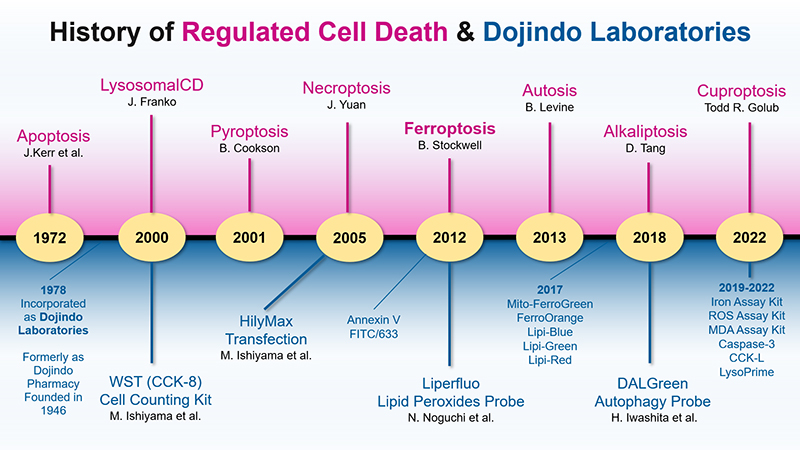 History of Regulated Cell Death & Dojindo Laboratories

Apoptosis
J.Kerr et al.

LysosomalCD
J. Franko

Pyroptosis
B. Cookson

Necroptosis
J. Yuan

Ferroptosis
B. Stockwell

Autosis
B. Levine

Alkaliptosis
D. Tang

Cuproptosis
Todd R. Golub

1972

2000

2001

2005

2012

2013

2018

2022

1978
Incorporated as Dojindo Laboratories

Formerly as Dojindo Pharmacy Founded in 1946

WST (CCK-8)
Cell Counting Kit
M. Ishiyama et al.

HilyMax
Transfection
M. Ishiyama et al.

Annexin V
FITC/633

Liperfluo
Lipid Peroxides Probe
N. Noguchi et al.

2017
Mito-FerroGreen
FerroOrange
Lipi-Blue
Lipi-Green
Lipi-Red

DALGreen
Autophagy Probe
H. Iwashita et al.

2019-2022
Iron Assay Kit
ROS Assay Kit
MDA Assay Kit
Caspase-3
CCK-L
LysoPrime